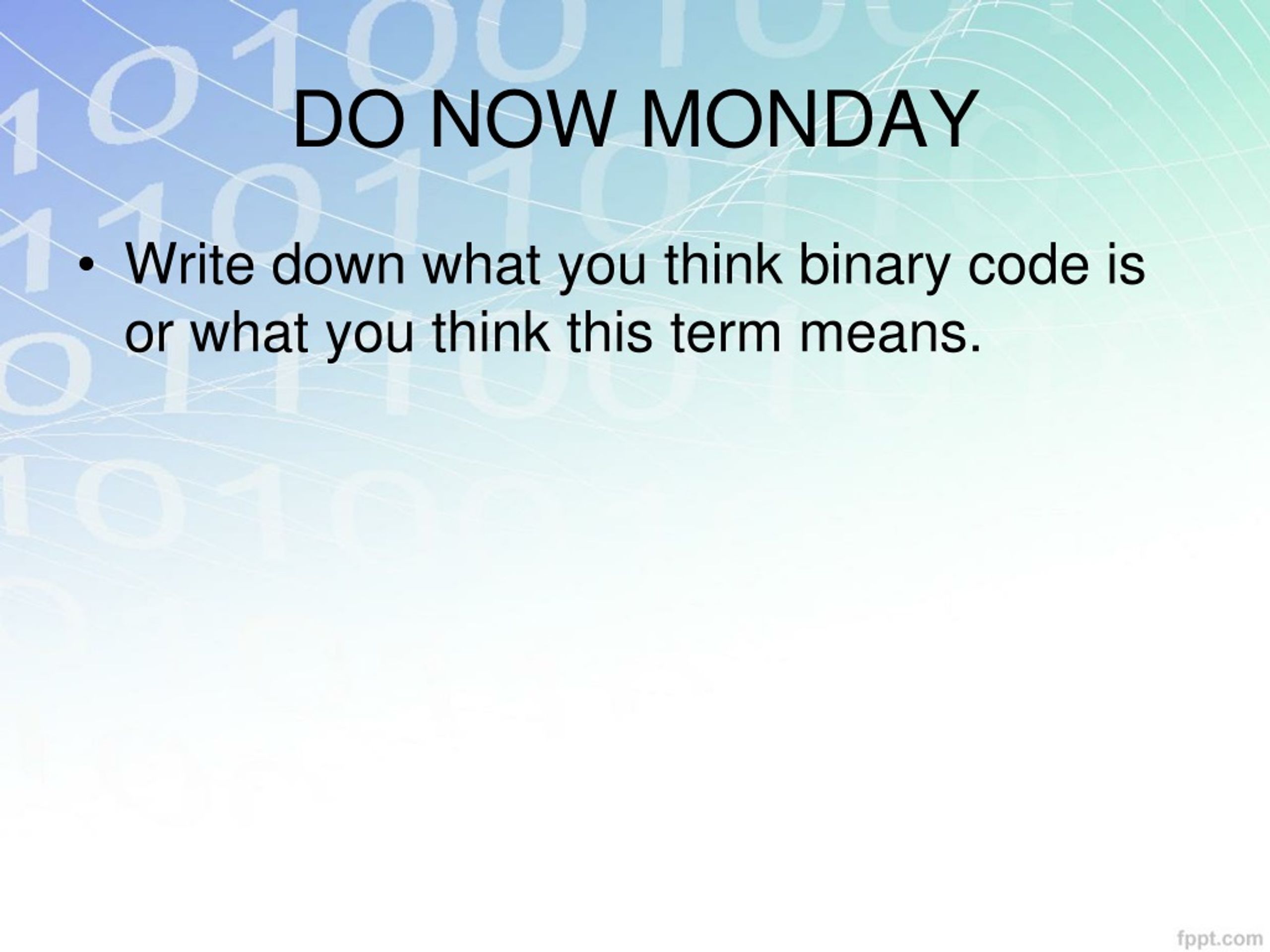 DO NOW MONDAY

• Write down what you think binary code is or what you think this term means.

fppt.com